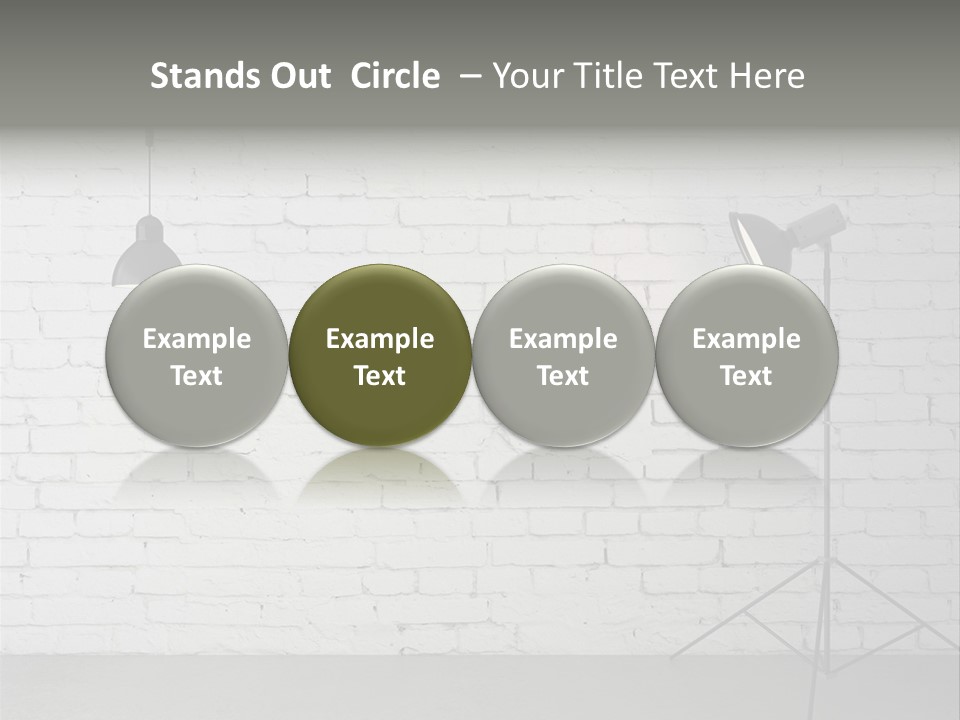 Stands Out Circle – Your Title Text Here

Example Text

Example Text

Example Text

Example Text